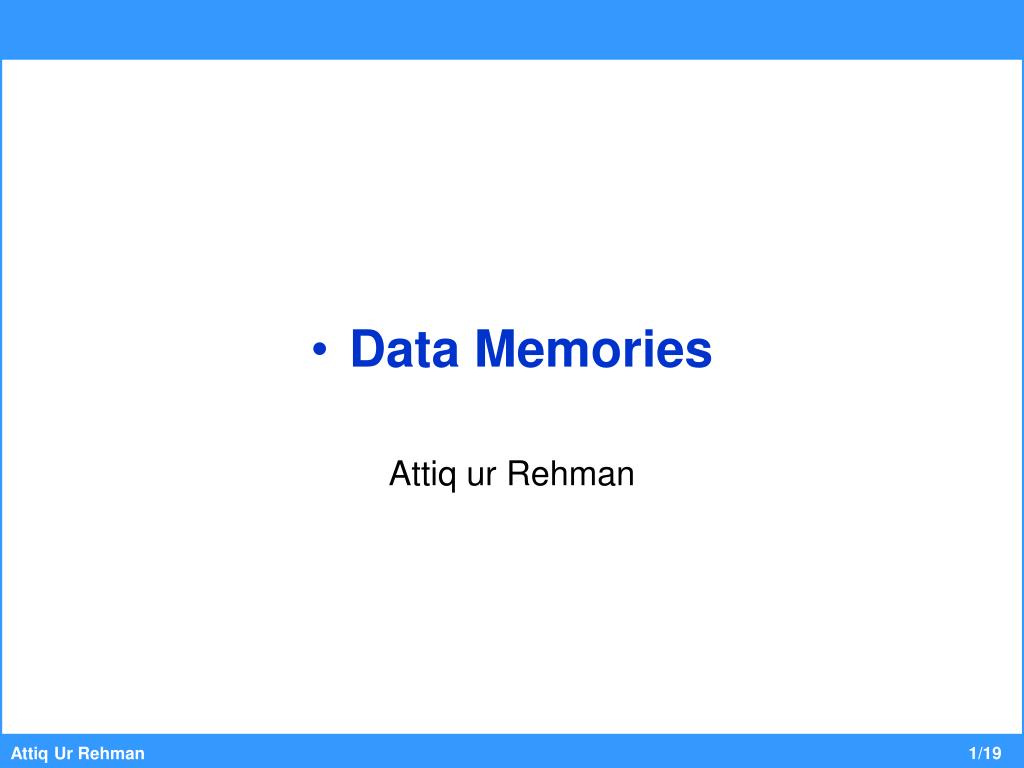 • Data Memories

Attiq ur Rehman

Attiq Ur Rehman

1/19